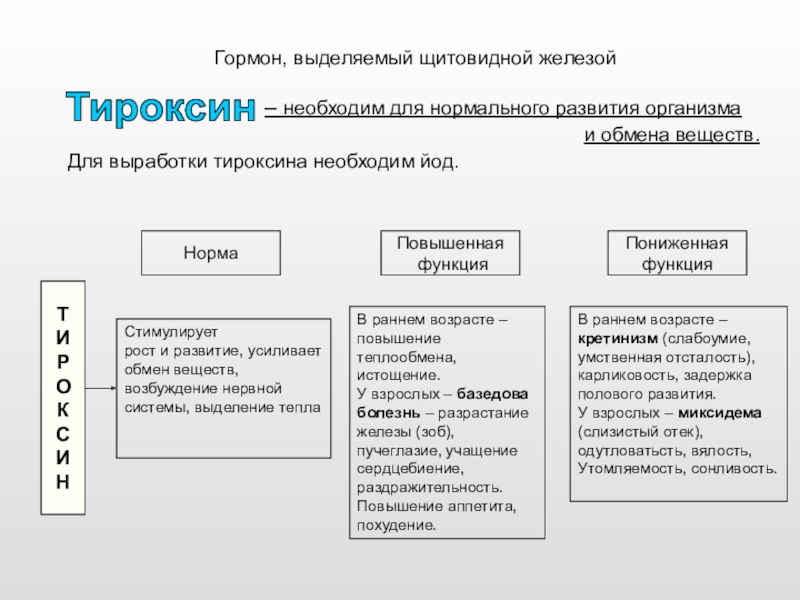 Гормон, выделяемый щитовидной железой

Тироксин – необходим для нормального развития организма и обмена веществ.

Для выработки тироксина необходим йод.

Норма

Повышенная функция

Пониженная функция

Т
И
Р
О
К
С
И
Н

Стимулирует рост и развитие, усиливает обмен веществ, возбуждение нервной системы, выделение тепла

В раннем возрасте – повышение теплообмена, истощение.
У взрослых – базедова болезнь – разрастание железы (зоб), пучеглазие, учащение сердцебиение, раздражительность. Повышение аппетита, похудение.

В раннем возрасте – кретинизм (слабоумие, умственная отсталость), карликовость, задержка полового развития.
У взрослых – миксидема (слизистый отек), одутловатьсть, вялость, Утомляемость, сонливость.